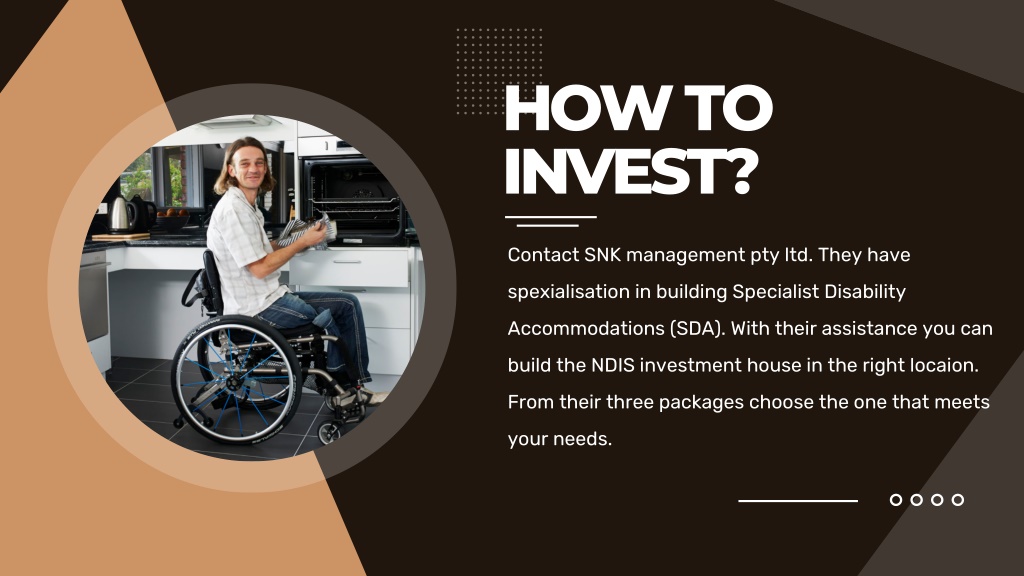 HOW TO INVEST?

Contact SNK management pty ltd. They have spexialisation in building Specialist Disability Accommodations (SDA). With their assistance you can build the NDIS investment house in the right locaion. From their three packages choose the one that meets your needs.